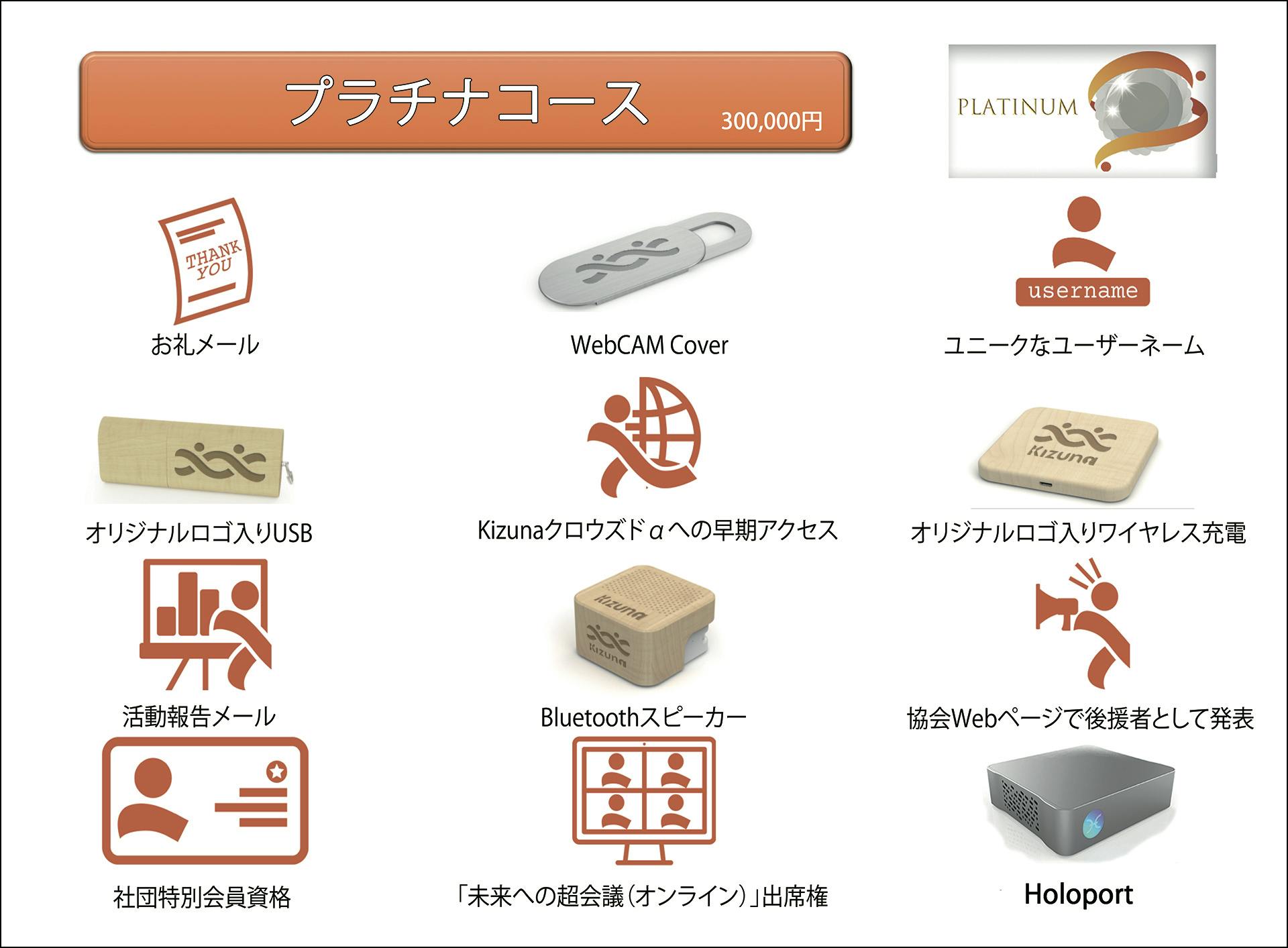 プラチナコース 300,000円

PLATINUM

THANK YOU

お礼メール

WebCAM Cover

username

ユニークなユーザーネーム

オリジナルロゴ入りUSB

Kizunaクロウズドαへの早期アクセス

Kizuna

オリジナルロゴ入りワイヤレス充電

活動報告メール

Kizuna

Kizuna

Bluetoothスピーカー

協会Webページで後援者として発表

社団特別会員資格

「未来への超会議（オンライン）」出席権

Holoport